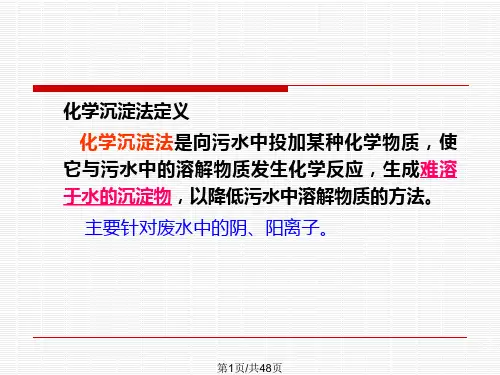 化学沉淀法定义

化学沉淀法是向污水中投加某种化学物质，使它与污水中的溶解物质发生化学反应，生成难溶于水的沉淀物，以降低污水中溶解物质的方法。

主要针对废水中的阴、阳离子。

第1页/共48页